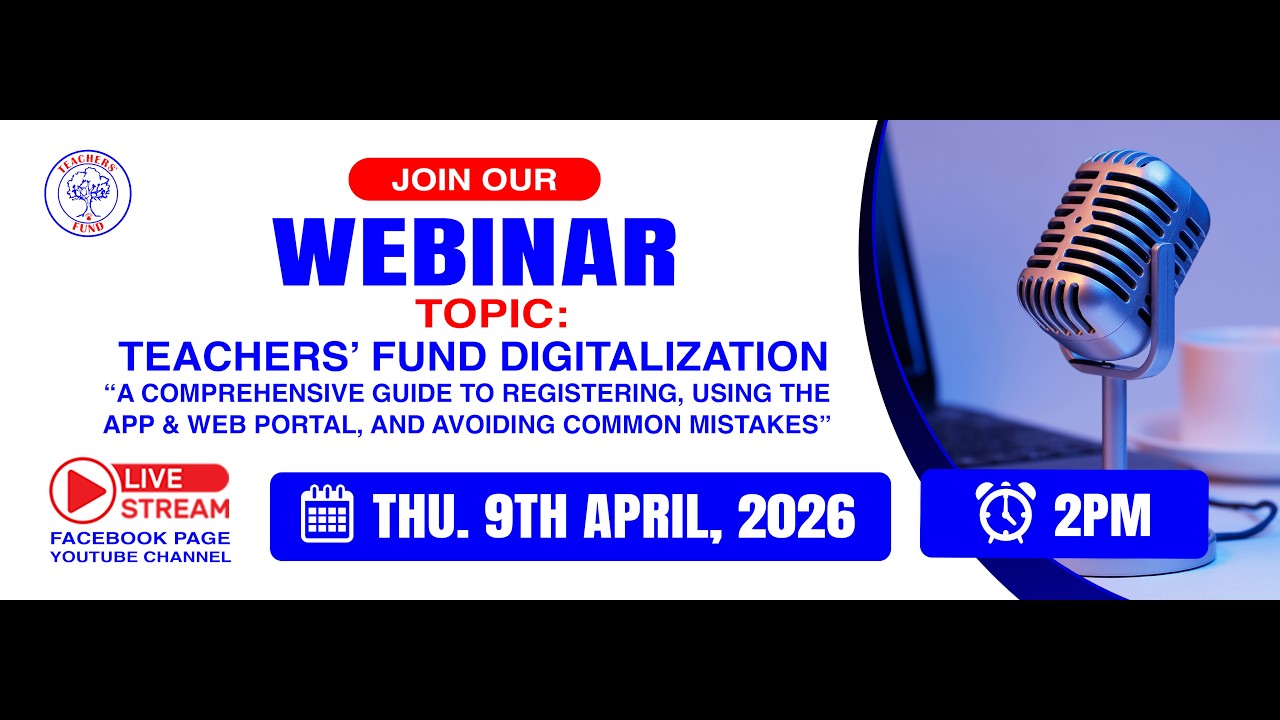 TEACHERS' FUND

JOIN OUR

WEBINAR

TOPIC:

TEACHERS' FUND DIGITALIZATION

"A COMPREHENSIVE GUIDE TO REGISTERING, USING THE APP & WEB PORTAL, AND AVOIDING COMMON MISTAKES"

LIVE STREAM

FACEBOOK PAGE
YOUTUBE CHANNEL

THU. 9TH APRIL, 2026

2PM